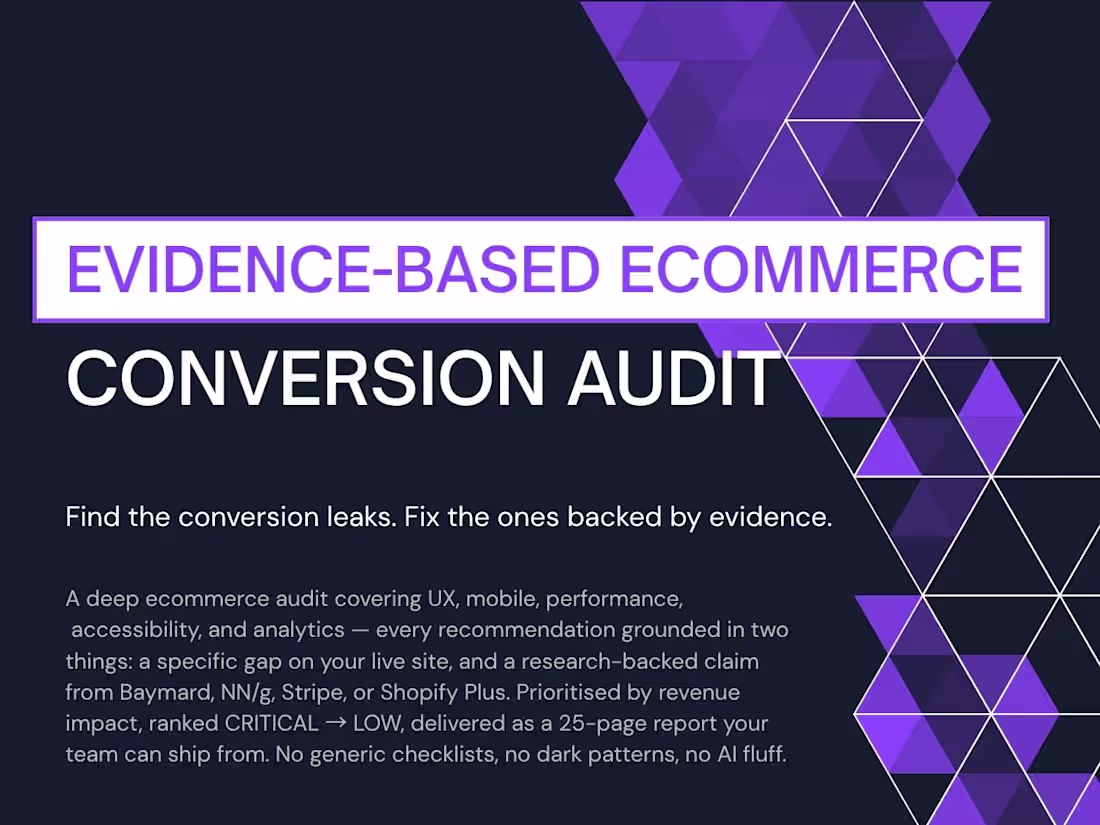 EVIDENCE-BASED ECOMMERCE

CONVERSION AUDIT

Find the conversion leaks. Fix the ones backed by evidence.

A deep ecommerce audit covering UX, mobile, performance, accessibility, and analytics — every recommendation grounded in two things: a specific gap on your live site, and a research-backed claim from Baymard, NN/g, Stripe, or Shopify Plus. Prioritised by revenue impact, ranked CRITICAL → LOW, delivered as a 25-page report your team can ship from. No generic checklists, no dark patterns, no AI fluff.